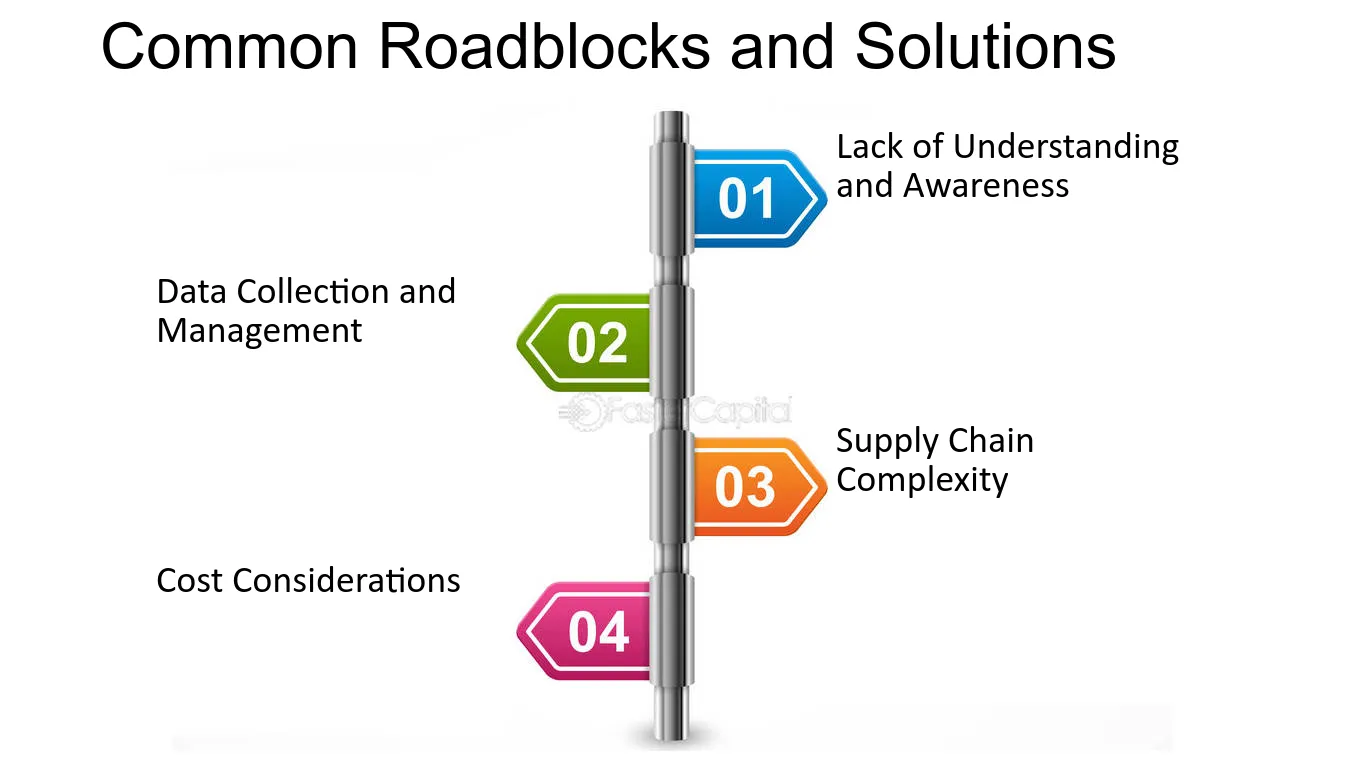 Common Roadblocks and Solutions

01

Lack of Understanding and Awareness

Data Collection and Management

02

03

Supply Chain Complexity

Cost Considerations

04

FasterCapital